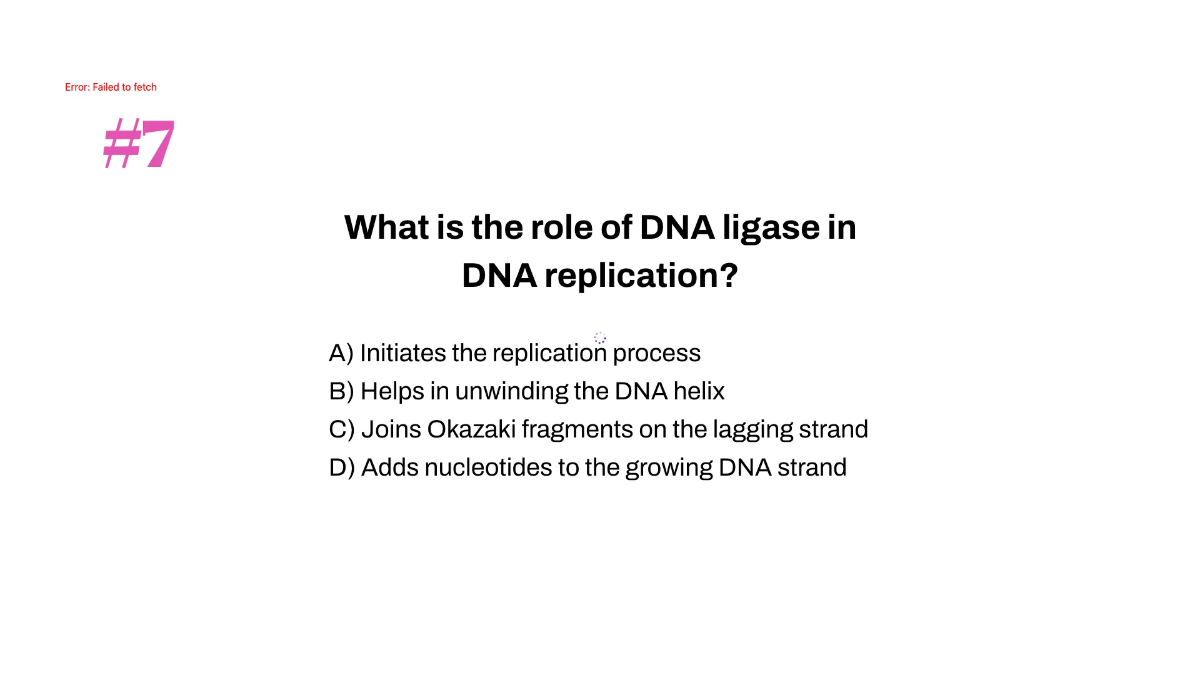 Error: Failed to fetch

#7

What is the role of DNA ligase in DNA replication?

A) Initiates the replication process
B) Helps in unwinding the DNA helix
C) Joins Okazaki fragments on the lagging strand
D) Adds nucleotides to the growing DNA strand